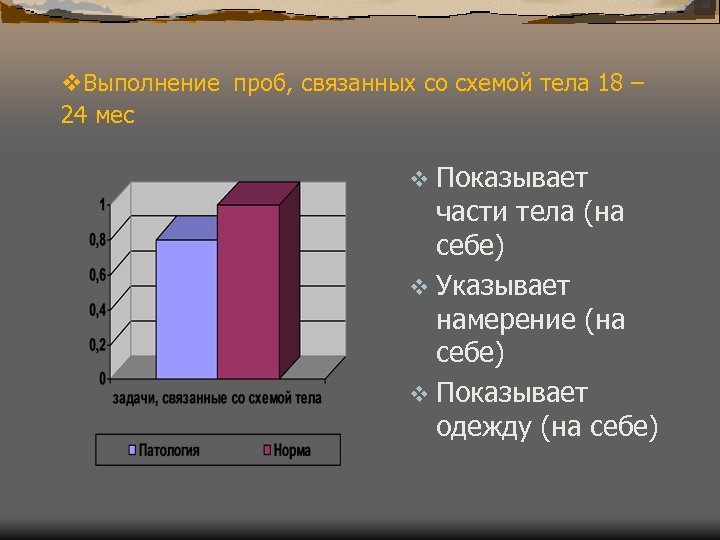 ❖Выполнение проб, связанных со схемой тела 18 – 24 мес

1
0,8
0,6
0,4
0,2
0
задачи, связанные со схемой тела

Патология Норма

❖ Показывает части тела (на себе)
❖ Указывает намерение (на себе)
❖ Показывает одежду (на себе)